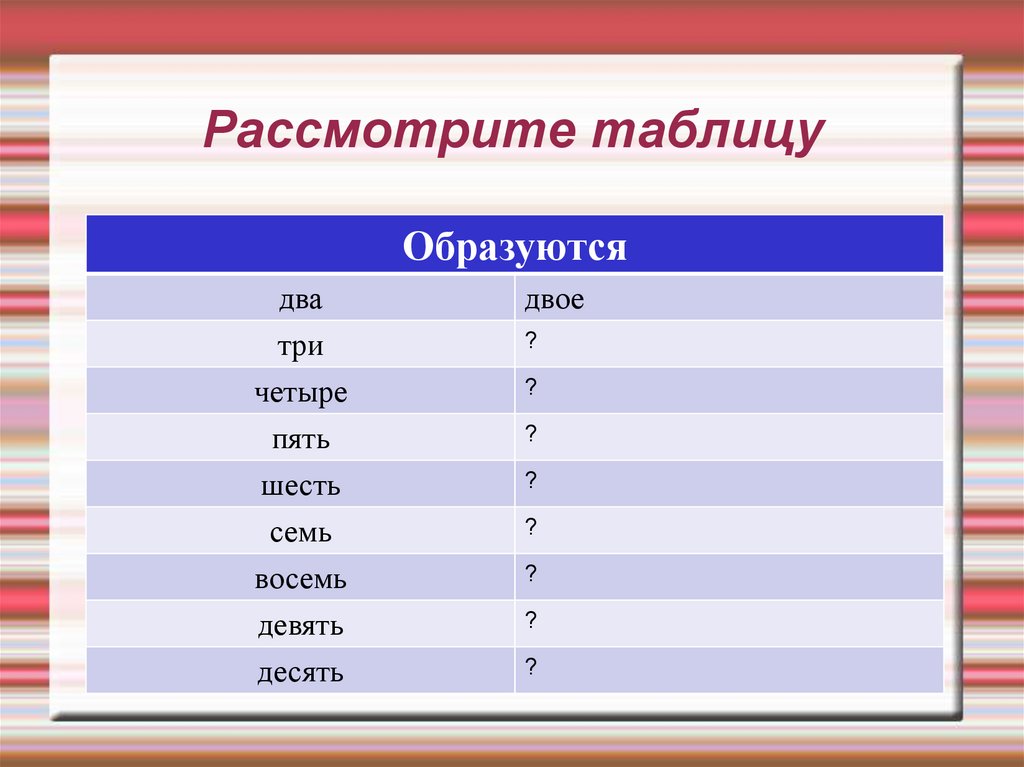 Рассмотрите таблицу

| Образуются | |
|---|---|
| два | двое |
| три | ? |
| четыре | ? |
| пять | ? |
| шесть | ? |
| семь | ? |
| восемь | ? |
| девять | ? |
| десять | ? |